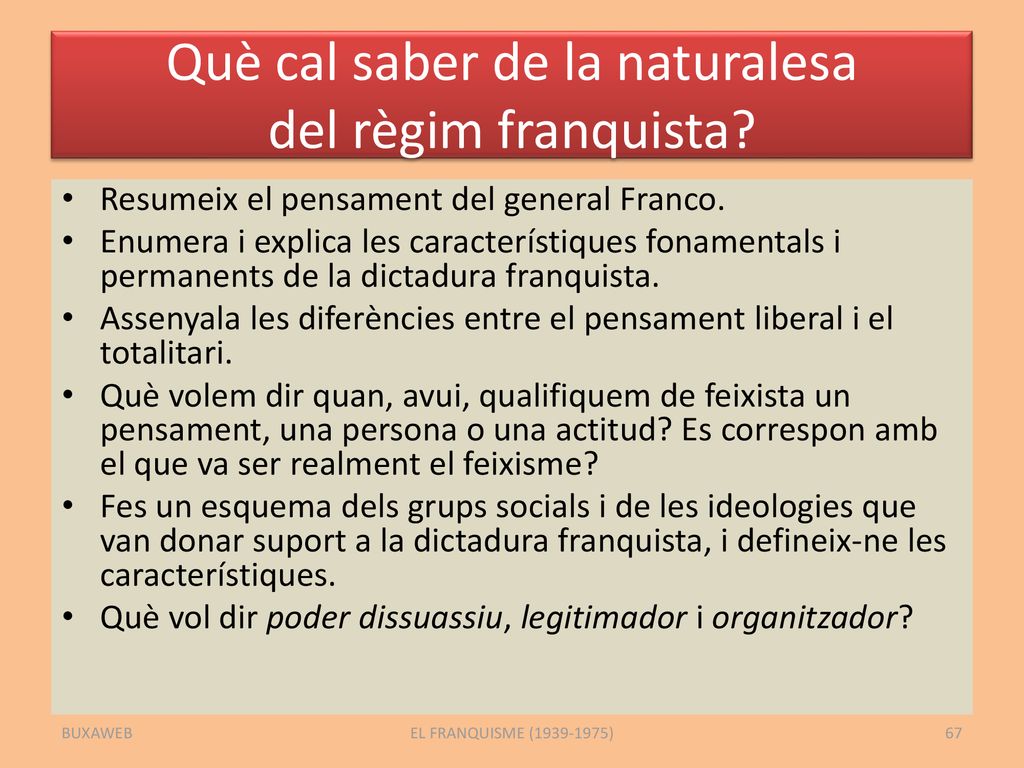 Què cal saber de la naturalesa del règim franquista?

• Resumeix el pensament del general Franco.
• Enumera i explica les característiques fonamentals i permanents de la dictadura franquista.
• Assenyala les diferències entre el pensament liberal i el totalitari.
• Què volem dir quan, avui, qualifiquem de feixista un pensament, una persona o una actitud? Es correspon amb el que va ser realment el feixisme?
• Fes un esquema dels grups socials i de les ideologies que van donar suport a la dictadura franquista, i defineix-ne les característiques.
• Què vol dir poder dissuassiu, legitimador i organitzador?

BUXAWEB
EL FRANQUISME (1939-1975)
67